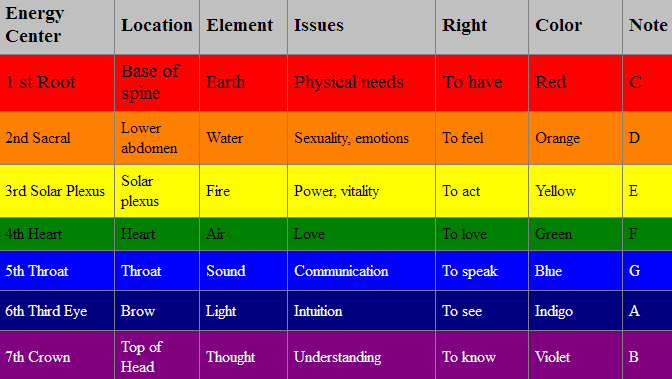 | Energy Center | Location | Element | Issues | Right | Color | Note |
|---|---|---|---|---|---|---|
| 1 st Root | Base of spine | Earth | Physical needs | To have | Red | C |
| 2nd Sacral | Lower abdomen | Water | Sexuality, emotions | To feel | Orange | D |
| 3rd Solar Plexus | Solar plexus | Fire | Power, vitality | To act | Yellow | E |
| 4th Heart | Heart | Air | Love | To love | Green | F |
| 5th Throat | Throat | Sound | Communication | To speak | Blue | G |
| 6th Third Eye | Brow | Light | Intuition | To see | Indigo | A |
| 7th Crown | Top of Head | Thought | Understanding | To know | Violet | B |